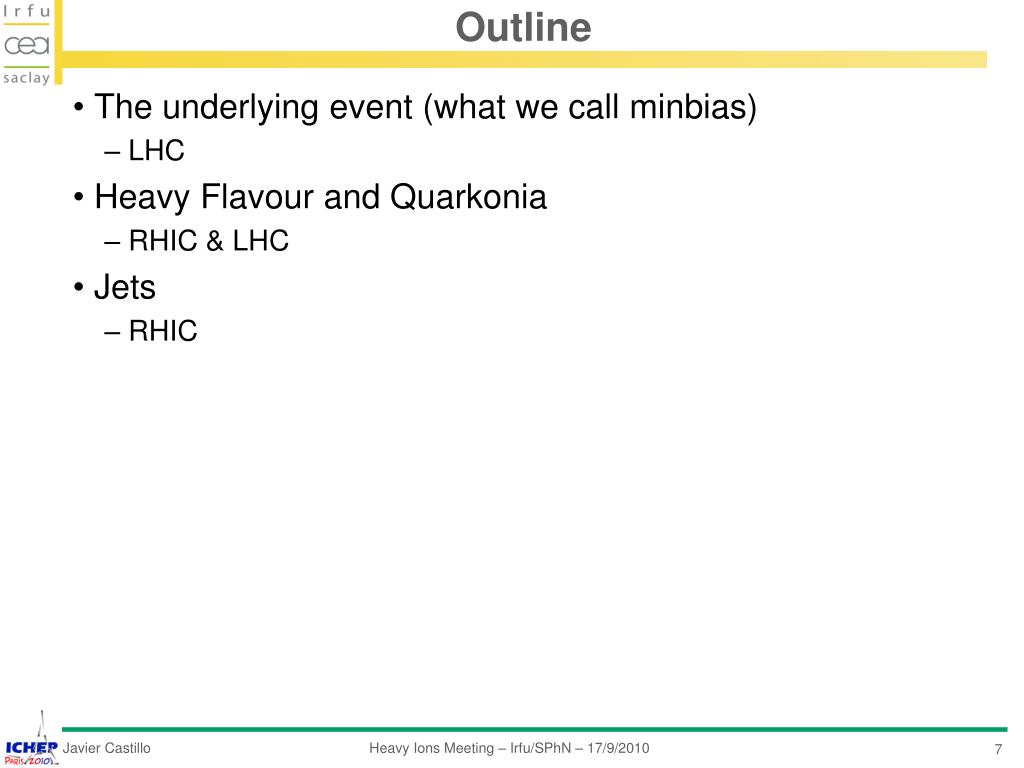 Irfu
cea
saclay

Outline

• The underlying event (what we call minbias)
– LHC
• Heavy Flavour and Quarkonia
– RHIC & LHC
• Jets
– RHIC

ICHEP PARIS 2010
Javier Castillo
Heavy Ions Meeting – Irfu/SPhN – 17/9/2010
7